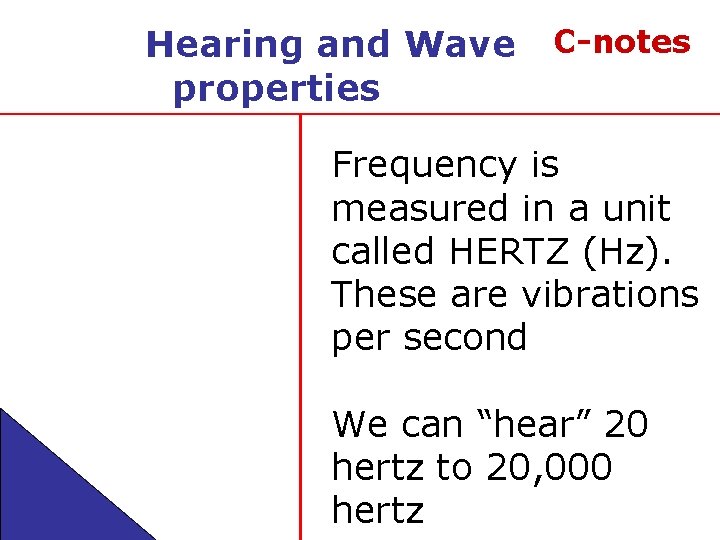 Hearing and Wave properties

C-notes

Frequency is measured in a unit called HERTZ (Hz). These are vibrations per second

We can “hear” 20 hertz to 20,000 hertz